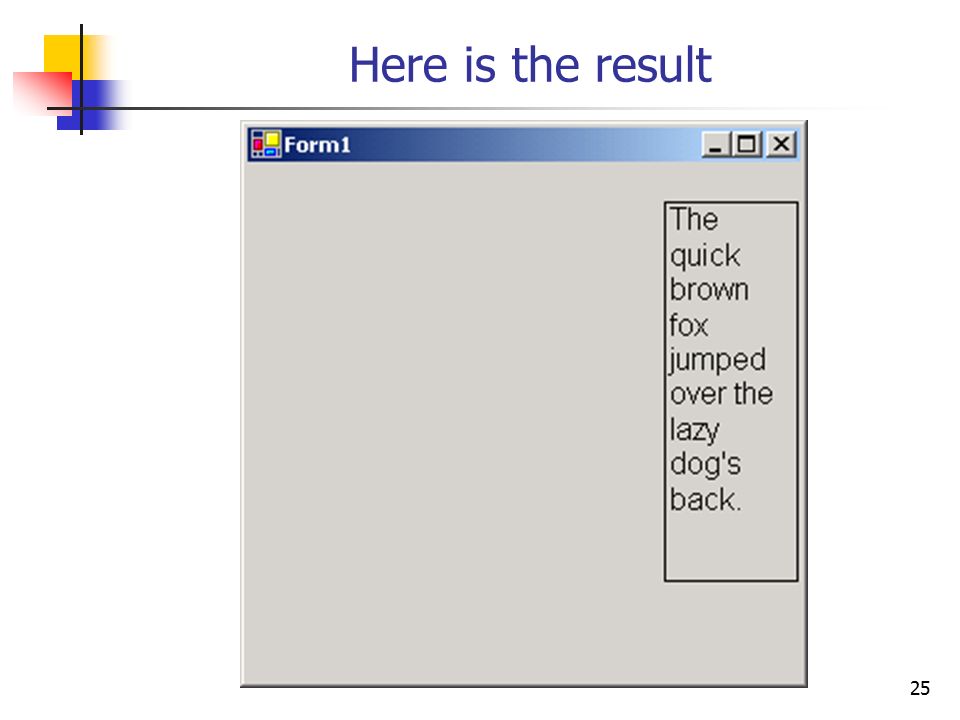 Here is the result

Form1

The quick brown fox jumped over the lazy dog's back.

25